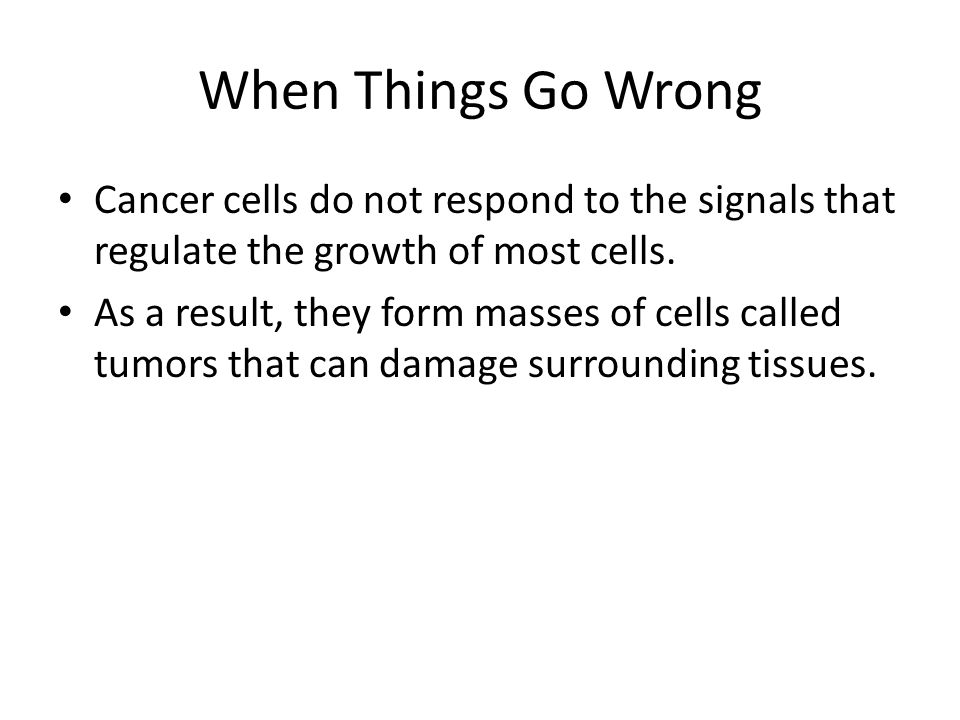 When Things Go Wrong

• Cancer cells do not respond to the signals that regulate the growth of most cells.

• As a result, they form masses of cells called tumors that can damage surrounding tissues.